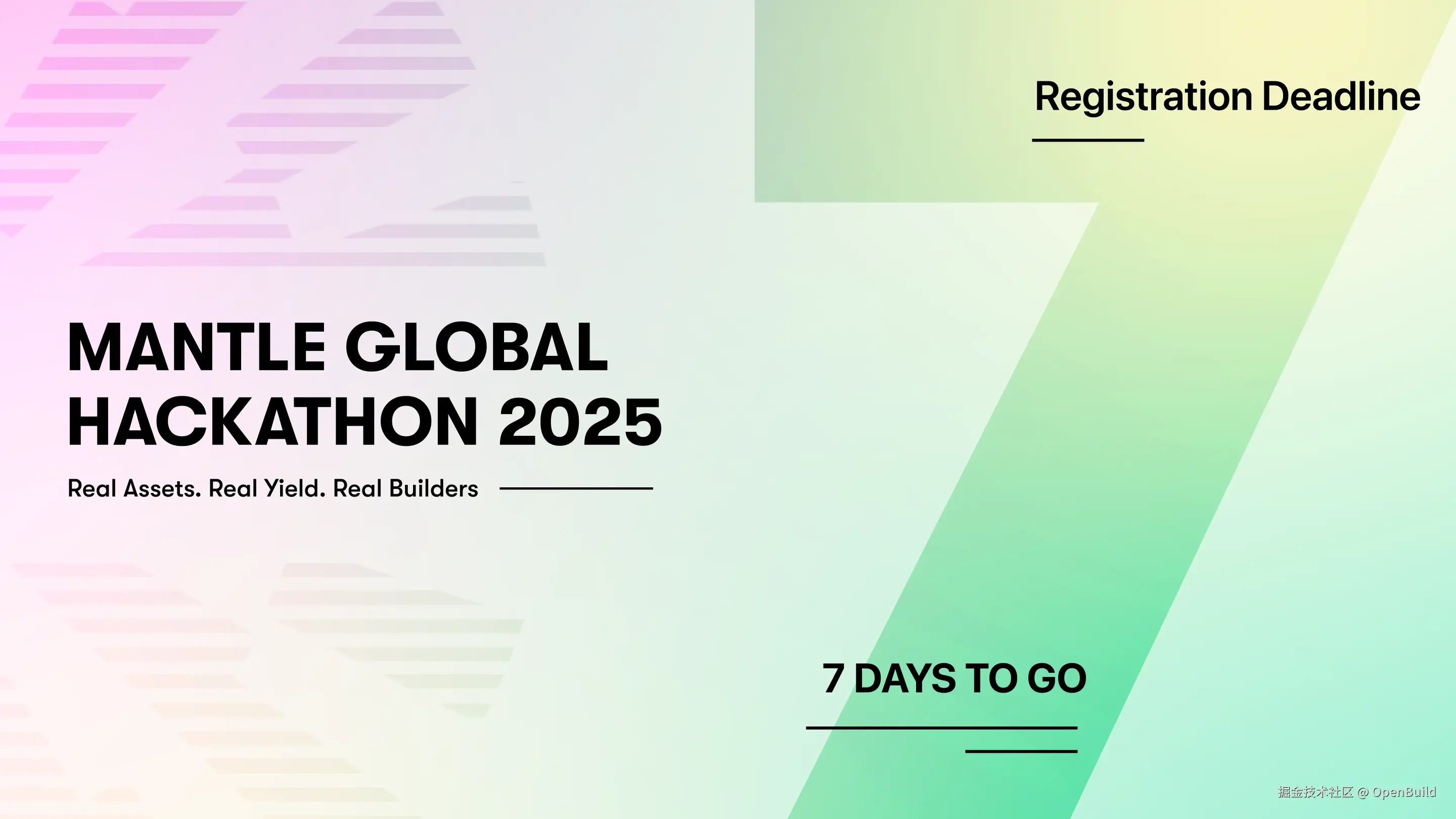 Registration Deadline

MANTLE GLOBAL HACKATHON 2025

Real Assets. Real Yield. Real Builders

7 DAYS TO GO

掘金技术社区 @ OpenBuild